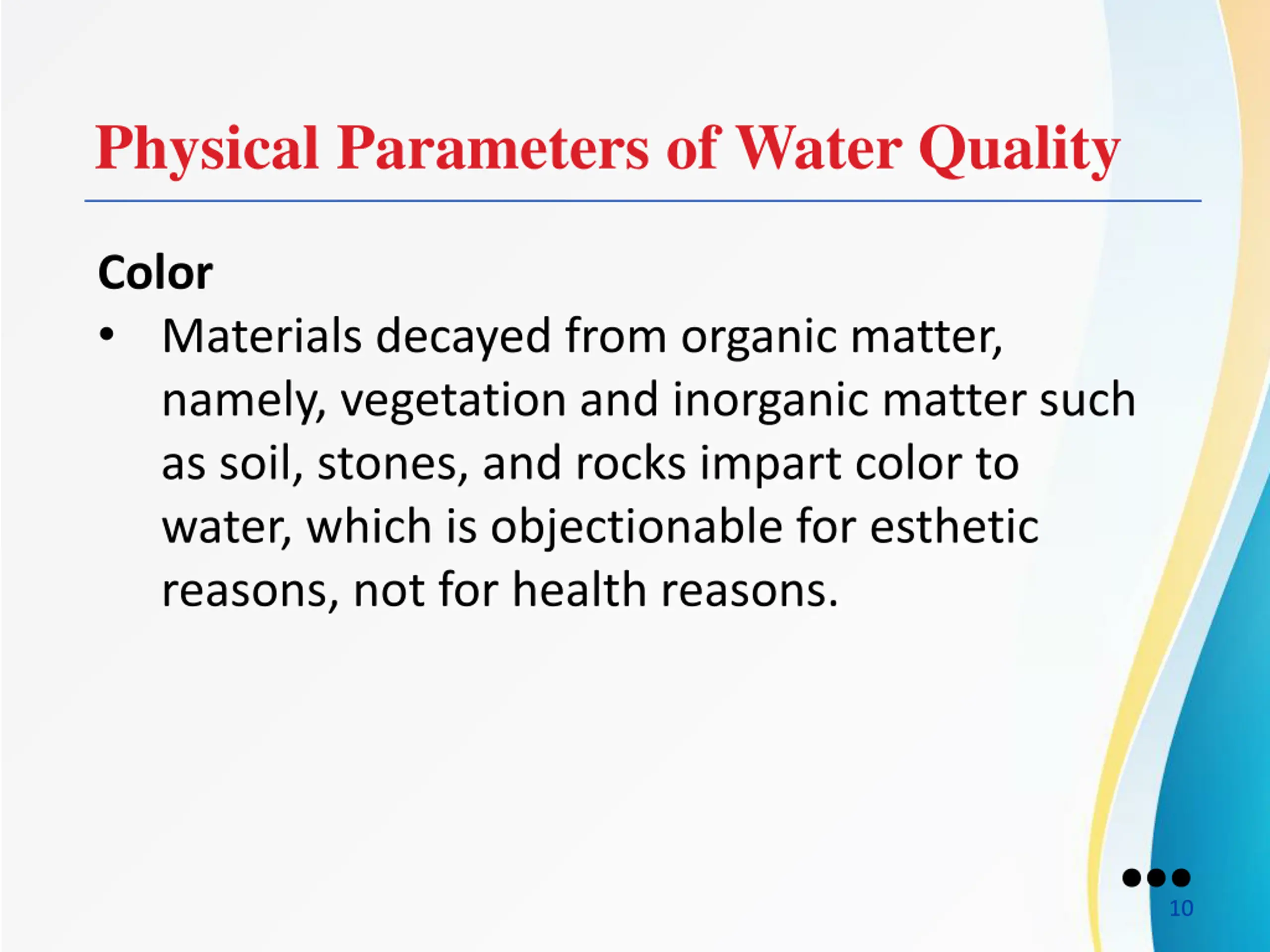 Physical Parameters of Water Quality

Color

• Materials decayed from organic matter, namely, vegetation and inorganic matter such as soil, stones, and rocks impart color to water, which is objectionable for esthetic reasons, not for health reasons.

10